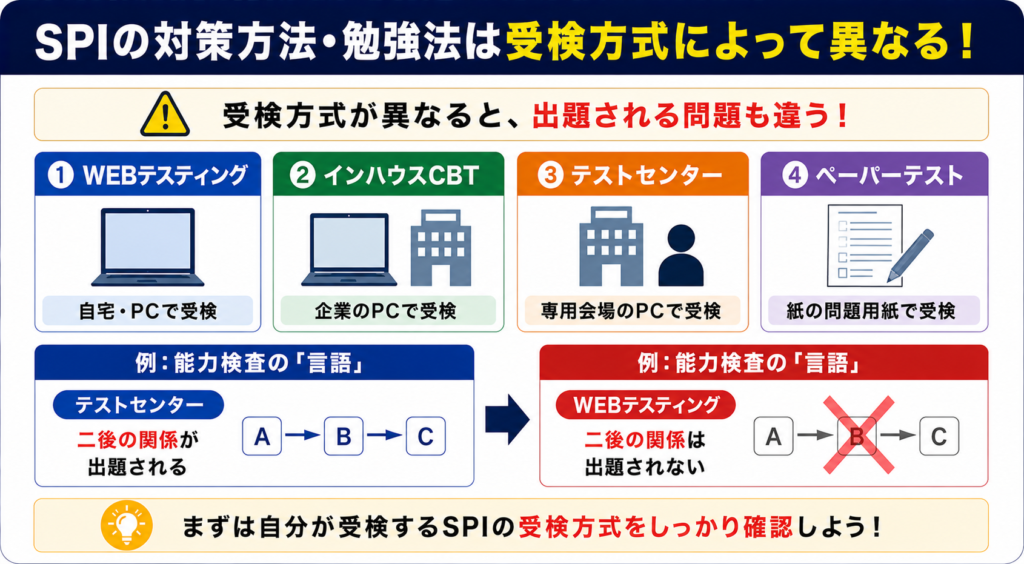 SPIの対策方法・勉強法は受検方式によって異なる！

受検方式が異なると、出題される問題も違う！

❶ WEBテスティング

自宅・PCで受検

❷ インハウスCBT

企業のPCで受検

❸ テストセンター

専用会場のPCで受検

❹ ペーパーテスト

紙の問題用紙で受検

例：能力検査の「言語」

テストセンター

二後の関係が出題される

A → B → C

例：能力検査の「言語」

WEBテスティング

二後の関係は出題されない

A → B → C

まずは自分が受検するSPIの受検方式をしっかり確認しよう！